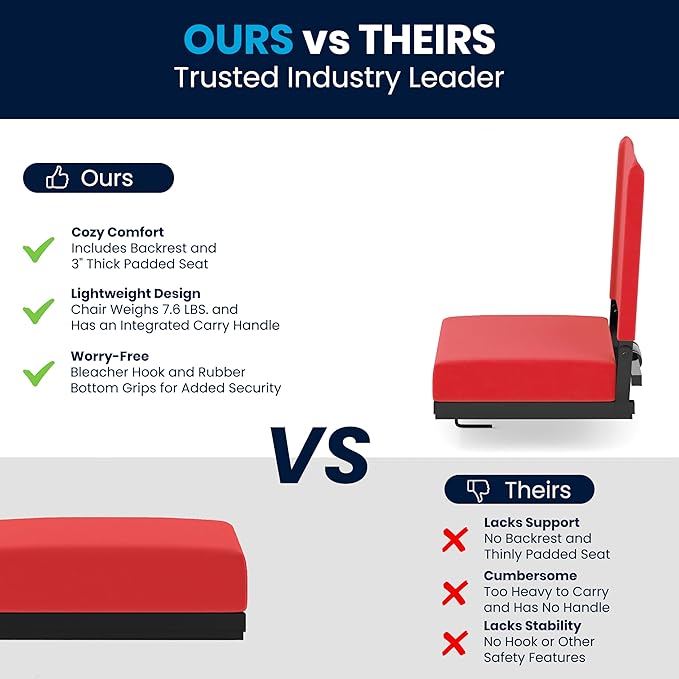 OURS vs THEIRS
Trusted Industry Leader

Ours

Cozy Comfort
Includes Backrest and 3" Thick Padded Seat

Lightweight Design
Chair Weighs 7.6 LBS. and Has an Integrated Carry Handle

Worry-Free
Bleacher Hook and Rubber Bottom Grips for Added Security

VS

Theirs

Lacks Support
No Backrest and Thinly Padded Seat

Cumbersome
Too Heavy to Carry and Has No Handle

Lacks Stability
No Hook or Other Safety Features